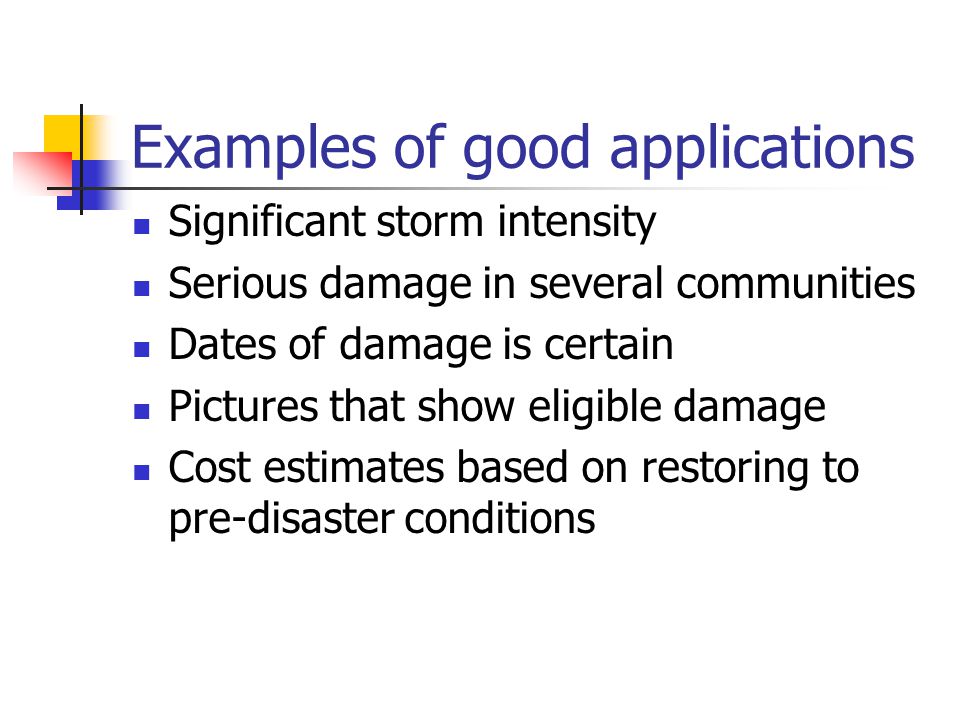 Examples of good applications

- Significant storm intensity
- Serious damage in several communities
- Dates of damage is certain
- Pictures that show eligible damage
- Cost estimates based on restoring to pre-disaster conditions